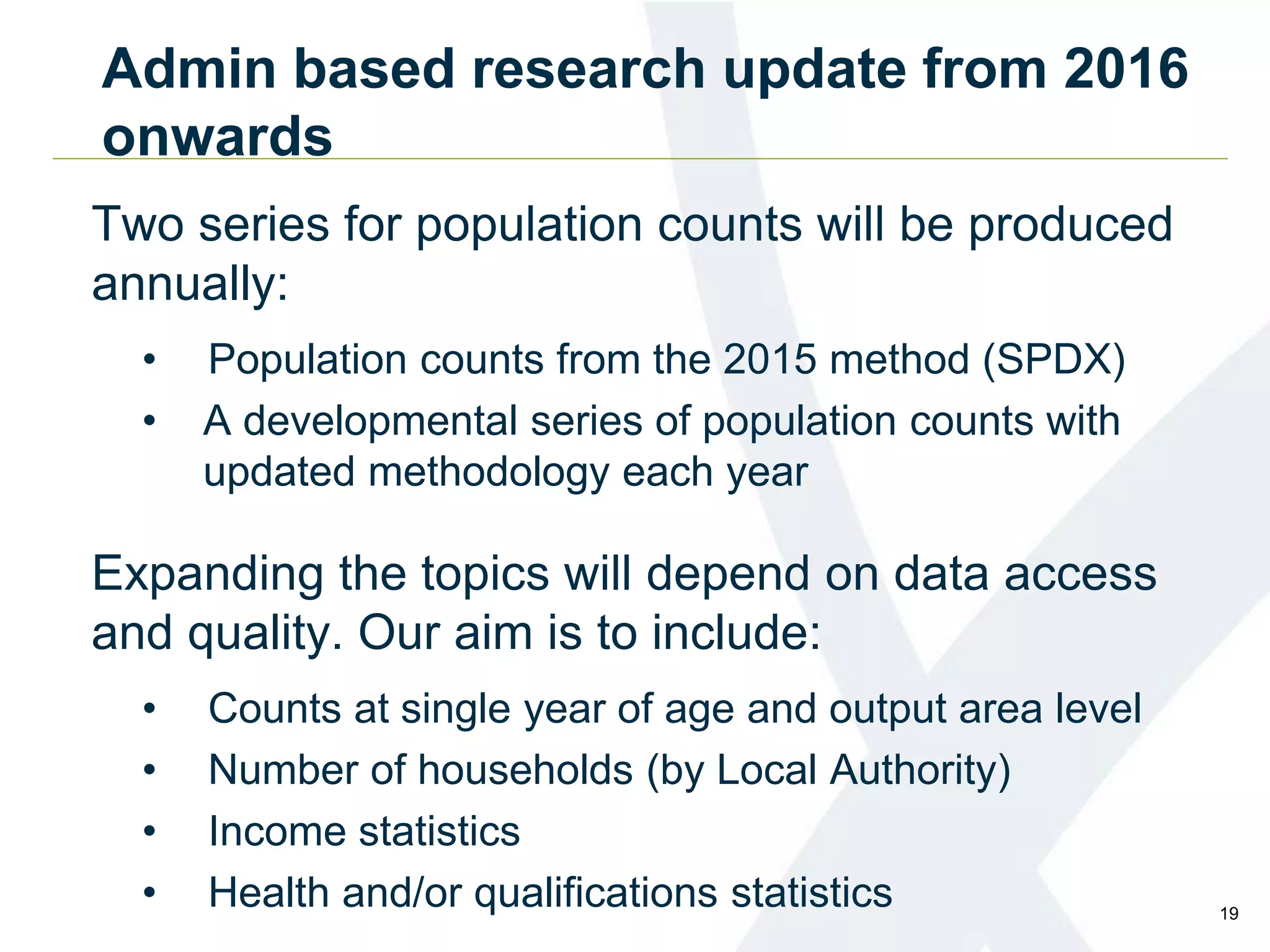 Admin based research update from 2016 onwards

Two series for population counts will be produced annually:

• Population counts from the 2015 method (SPDX)
• A developmental series of population counts with updated methodology each year

Expanding the topics will depend on data access and quality. Our aim is to include:

• Counts at single year of age and output area level
• Number of households (by Local Authority)
• Income statistics
• Health and/or qualifications statistics

19